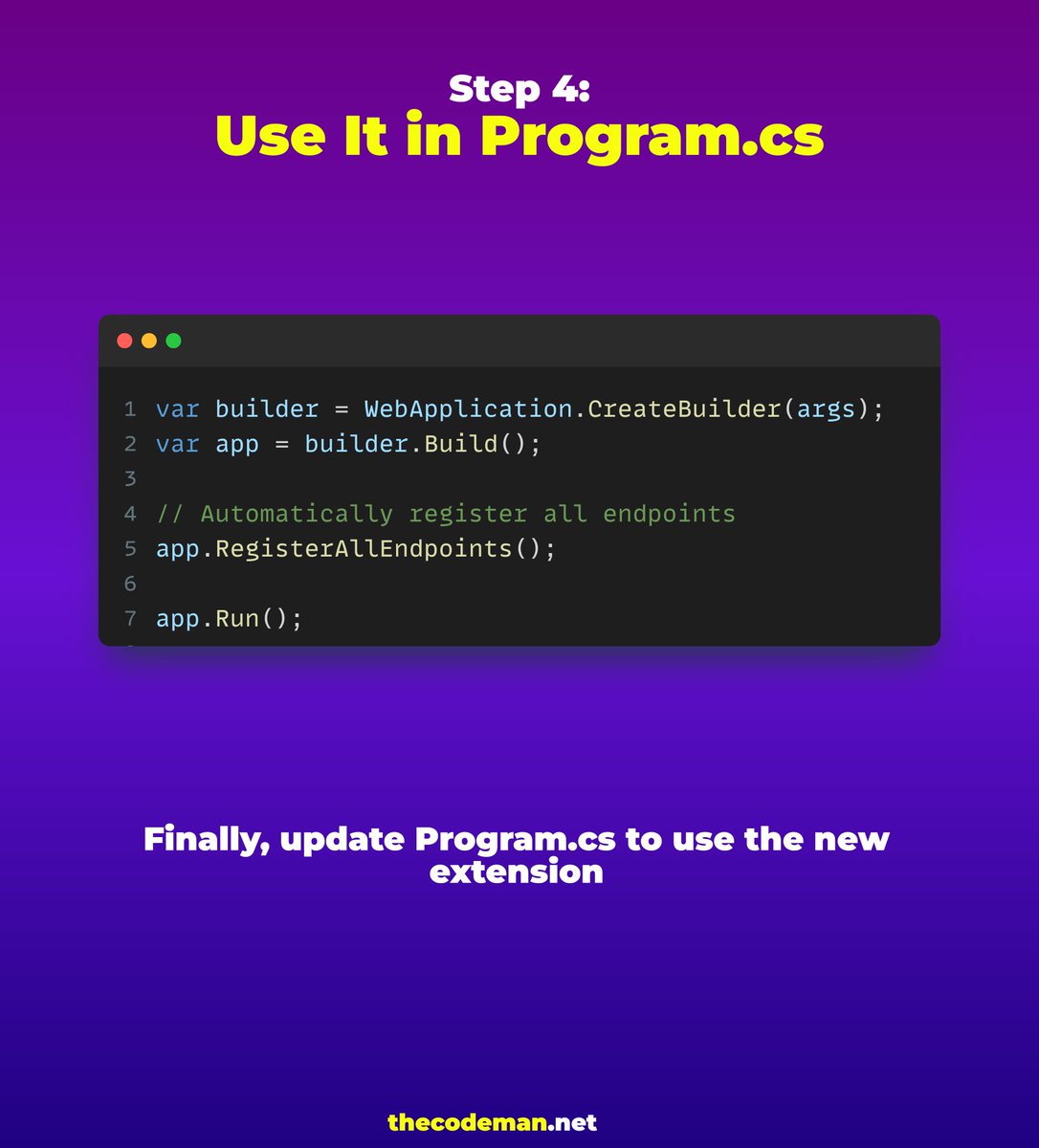 Step 4:
Use It in Program.cs

1 var builder = WebApplication.CreateBuilder(args);
2 var app = builder.Build();
3
4 // Automatically register all endpoints
5 app.RegisterAllEndpoints();
6
7 app.Run();

Finally, update Program.cs to use the new extension

thecodeman.net